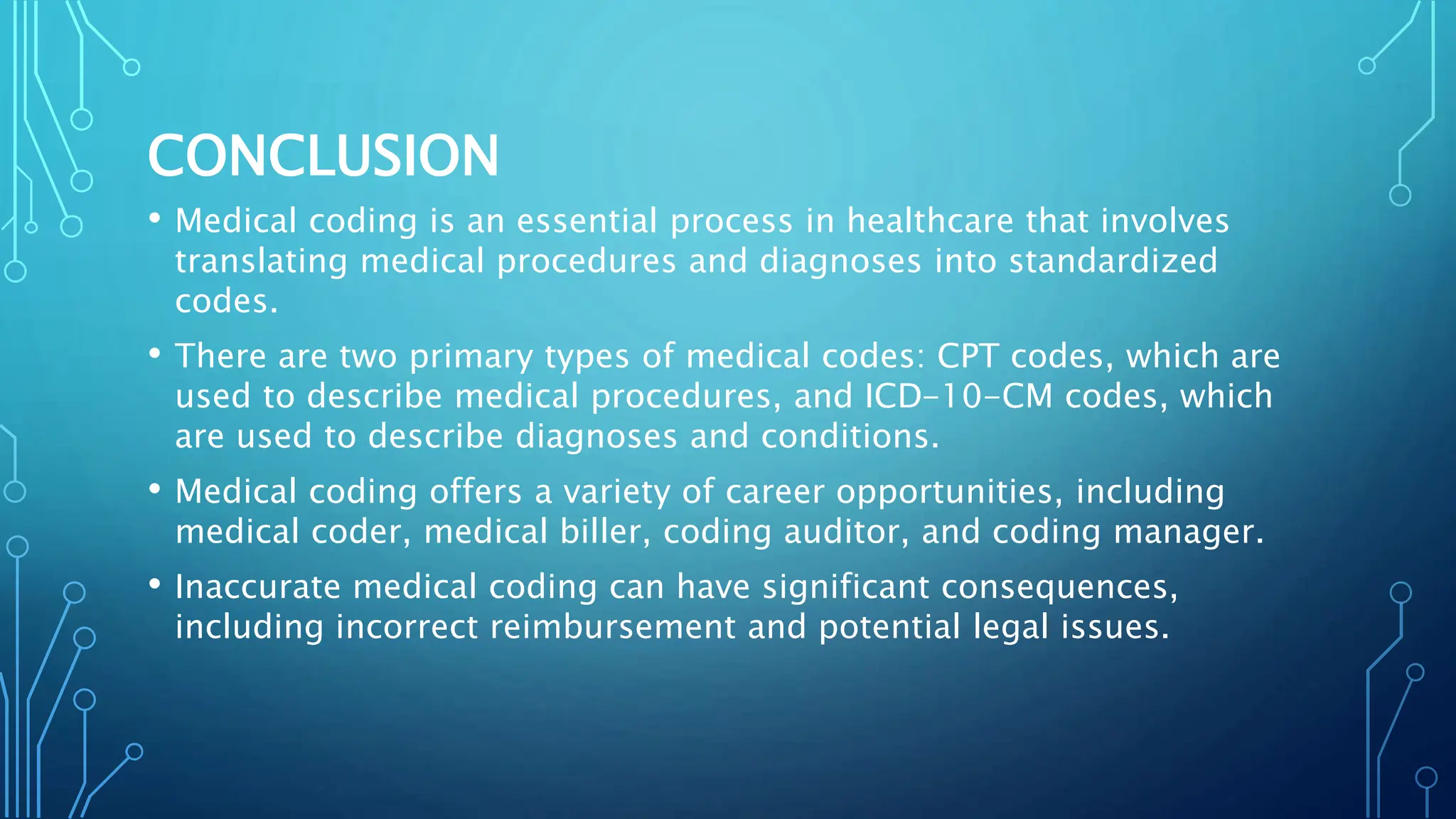 CONCLUSION

• Medical coding is an essential process in healthcare that involves translating medical procedures and diagnoses into standardized codes.

• There are two primary types of medical codes: CPT codes, which are used to describe medical procedures, and ICD-10-CM codes, which are used to describe diagnoses and conditions.

• Medical coding offers a variety of career opportunities, including medical coder, medical biller, coding auditor, and coding manager.

• Inaccurate medical coding can have significant consequences, including incorrect reimbursement and potential legal issues.